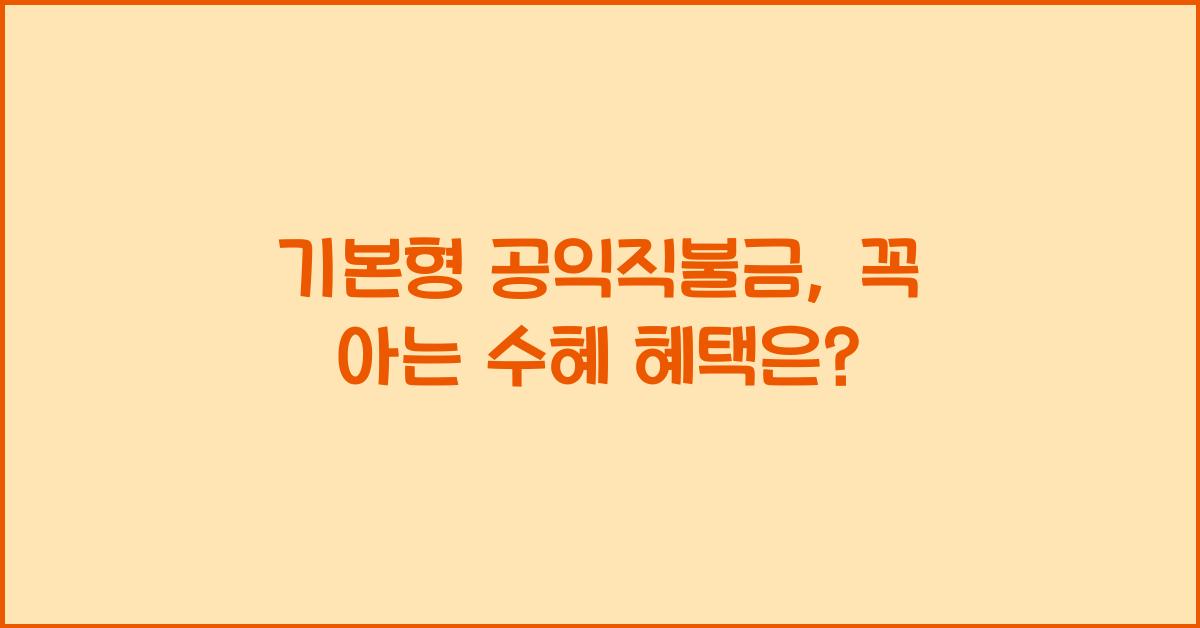 기본형 공익직불금, 꼭
아는 수혜 혜택은?